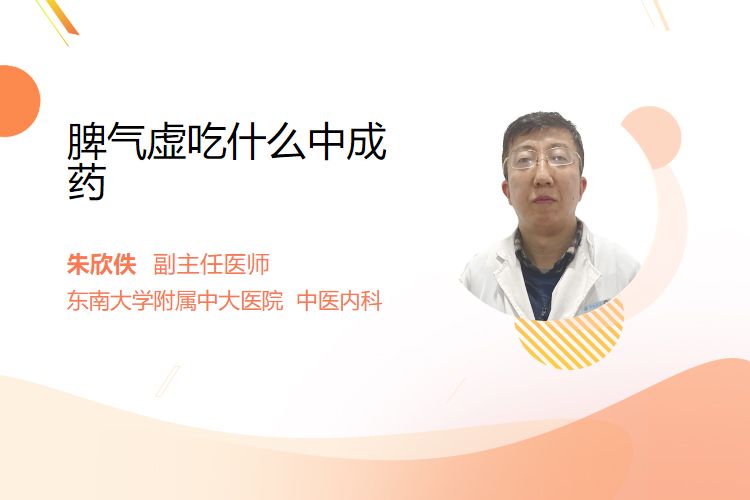 脾气虚吃什么中成药

朱欣佚 副主任医师
东南大学附属中大医院 中医内科